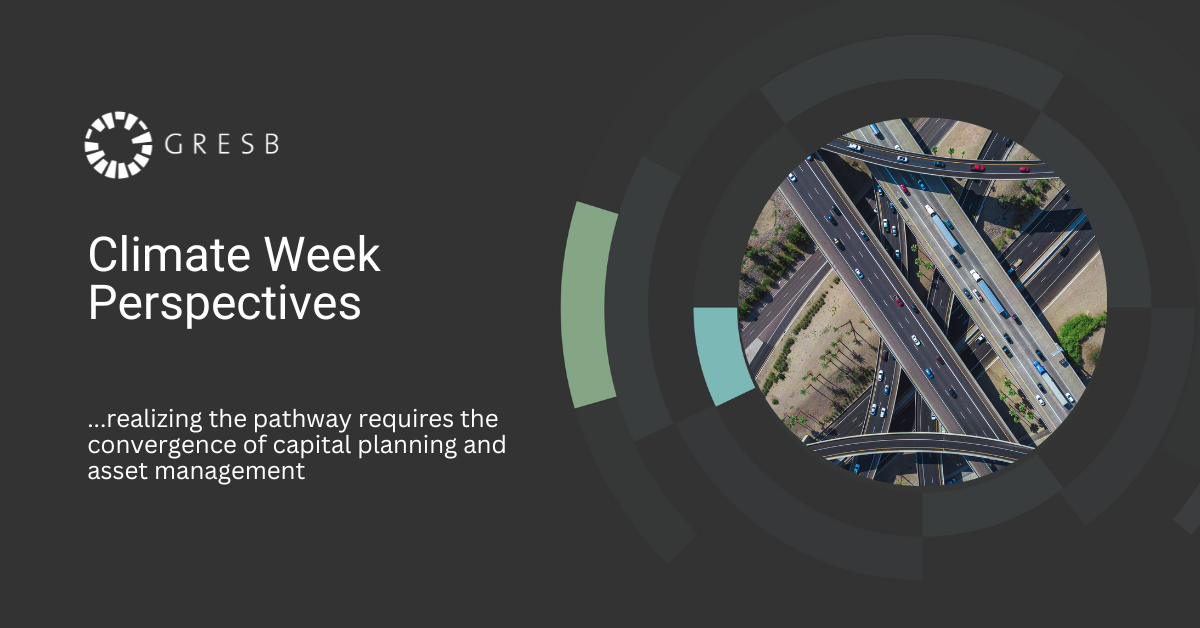 GRESB

Climate Week Perspectives

...realizing the pathway requires the convergence of capital planning and asset management